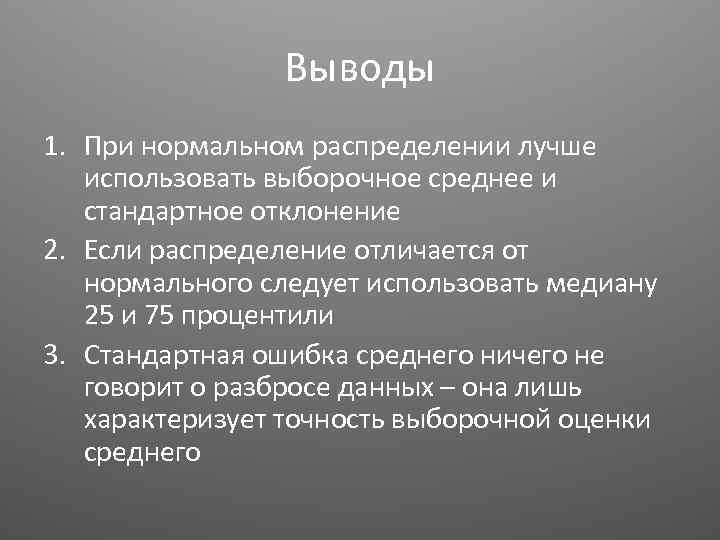 Выводы

1. При нормальном распределении лучше использовать выборочное среднее и стандартное отклонение
2. Если распределение отличается от нормального следует использовать медиану 25 и 75 процентили
3. Стандартная ошибка среднего ничего не говорит о разбросе данных – она лишь характеризует точность выборочной оценки среднего